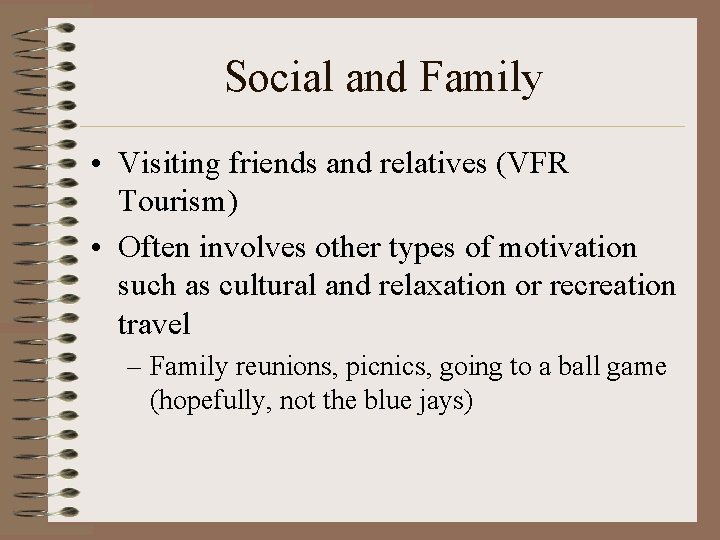 Social and Family

• Visiting friends and relatives (VFR Tourism)

• Often involves other types of motivation such as cultural and relaxation or recreation travel

– Family reunions, picnics, going to a ball game (hopefully, not the blue jays)